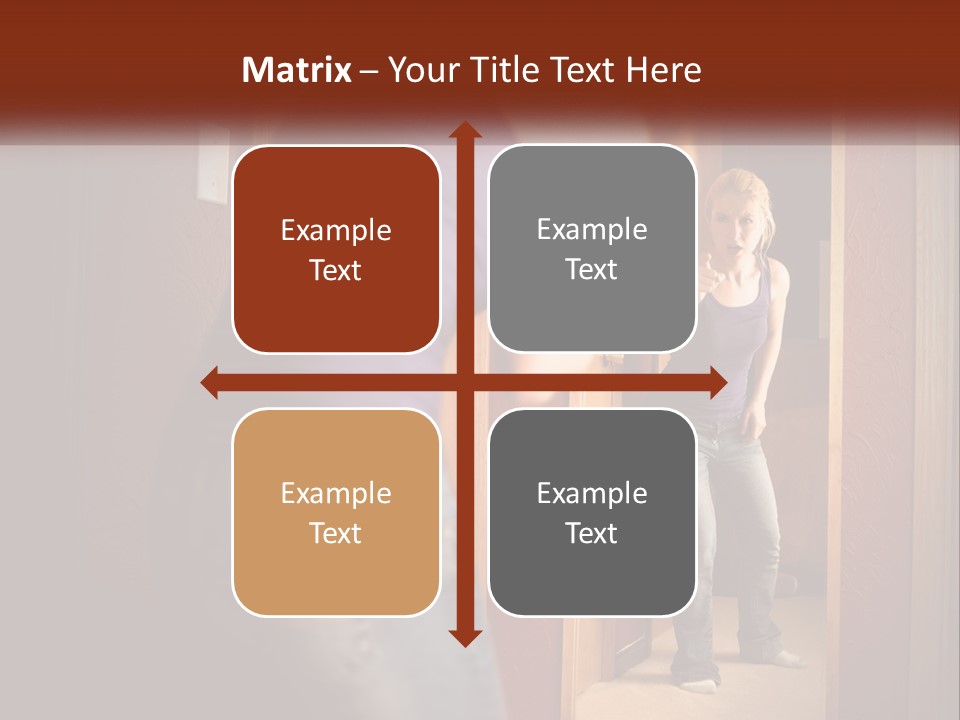 Matrix – Your Title Text Here

Example Text

Example Text

Example Text

Example Text